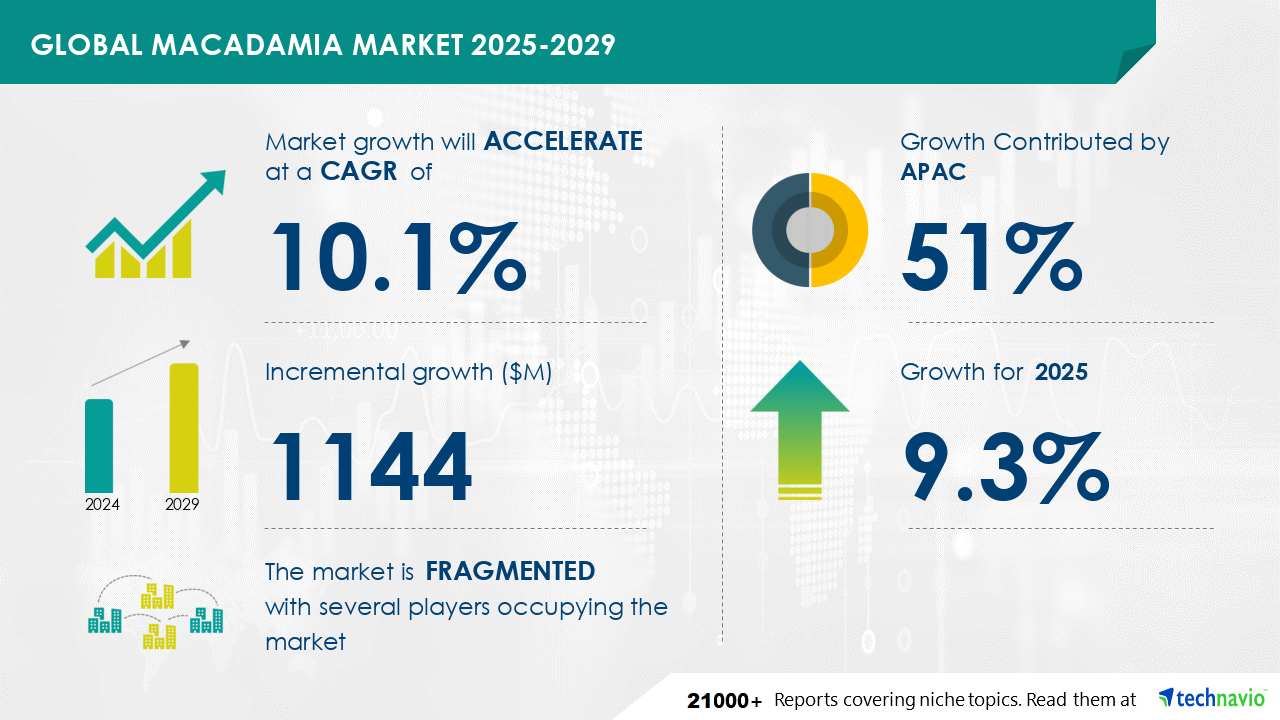 GLOBAL MACADAMIA MARKET 2025-2029

Market growth will ACCELERATE at a CAGR of

10.1%

Incremental growth ($M)

1144

2024 2029

The market is FRAGMENTED with several players occupying the market

Growth Contributed by APAC

51%

Growth for 2025

9.3%

21000+ Reports covering niche topics. Read them at technavio